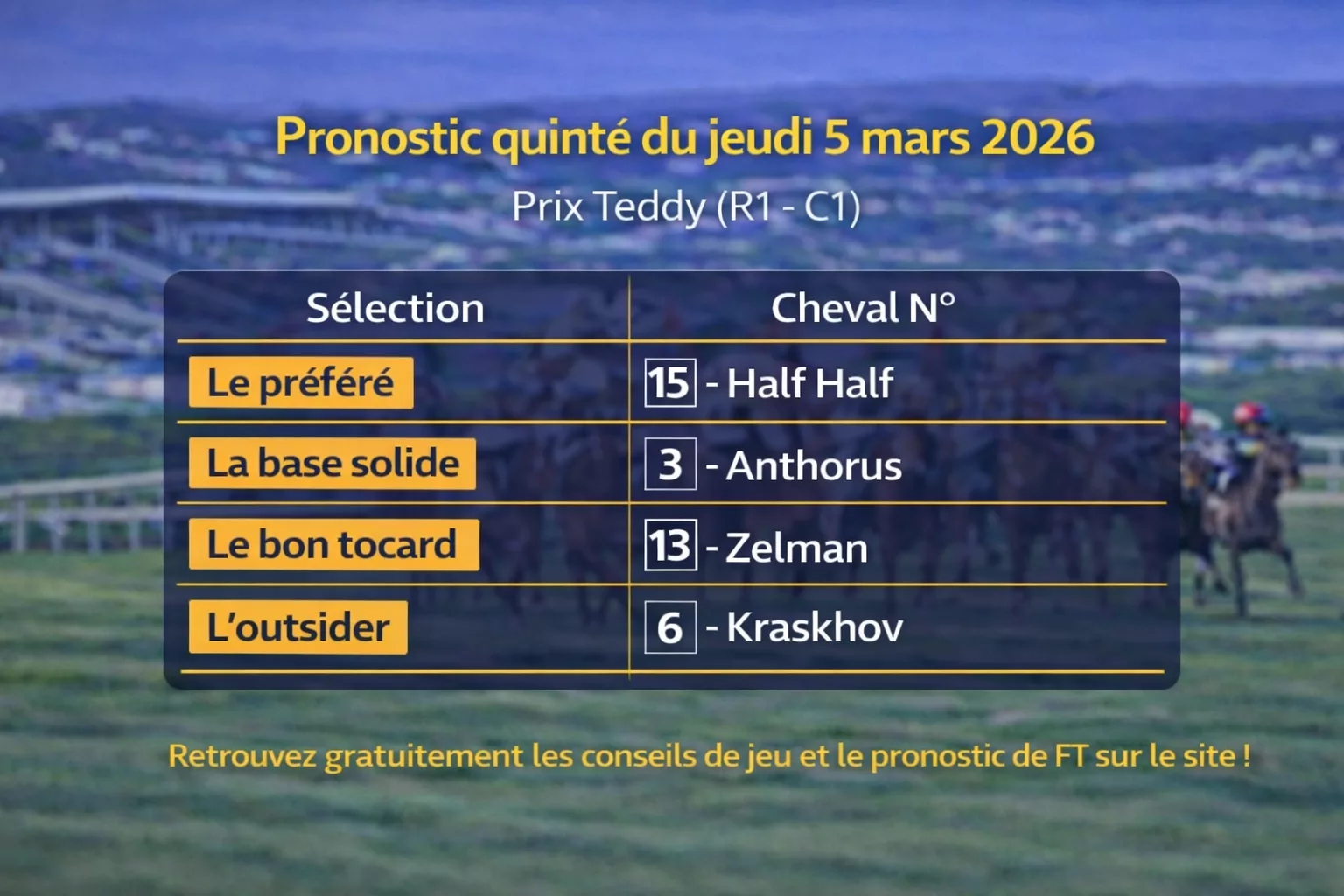 Pronostic quinté du jeudi 5 mars 2026

Prix Teddy (R1 - C1)

| Sélection | Cheval N° |
|---|---|
| Le préféré | 15 - Half Half |
| La base solide | 3 - Anthorus |
| Le bon tocard | 13 - Zelman |
| L'outsider | 6 - Kraskhov |

Retrouvez gratuitement les conseils de jeu et le pronostic de FT sur le site !